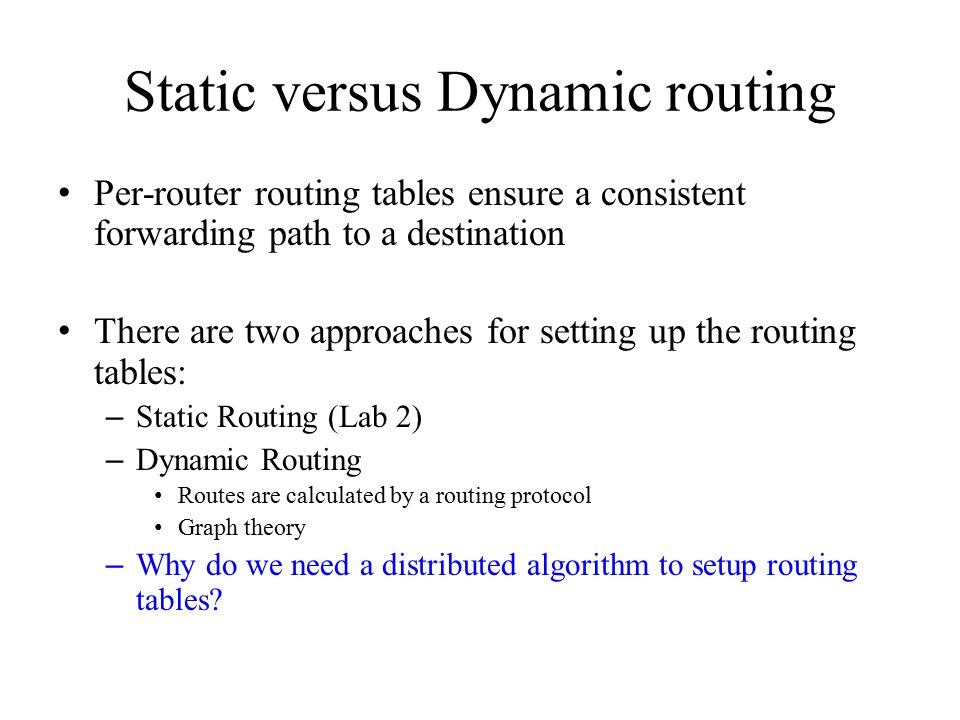 Static versus Dynamic routing

• Per-router routing tables ensure a consistent forwarding path to a destination

• There are two approaches for setting up the routing tables:
– Static Routing (Lab 2)
– Dynamic Routing
• Routes are calculated by a routing protocol
• Graph theory
– Why do we need a distributed algorithm to setup routing tables?